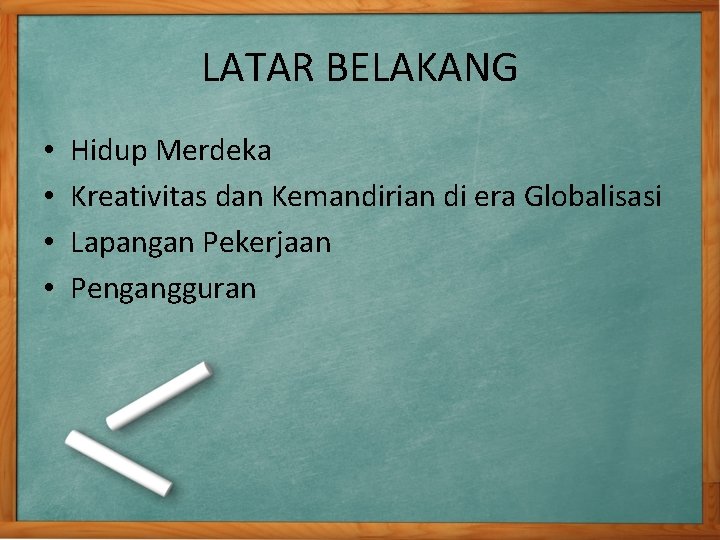 LATAR BELAKANG

• Hidup Merdeka
• Kreativitas dan Kemandirian di era Globalisasi
• Lapangan Pekerjaan
• Pengangguran